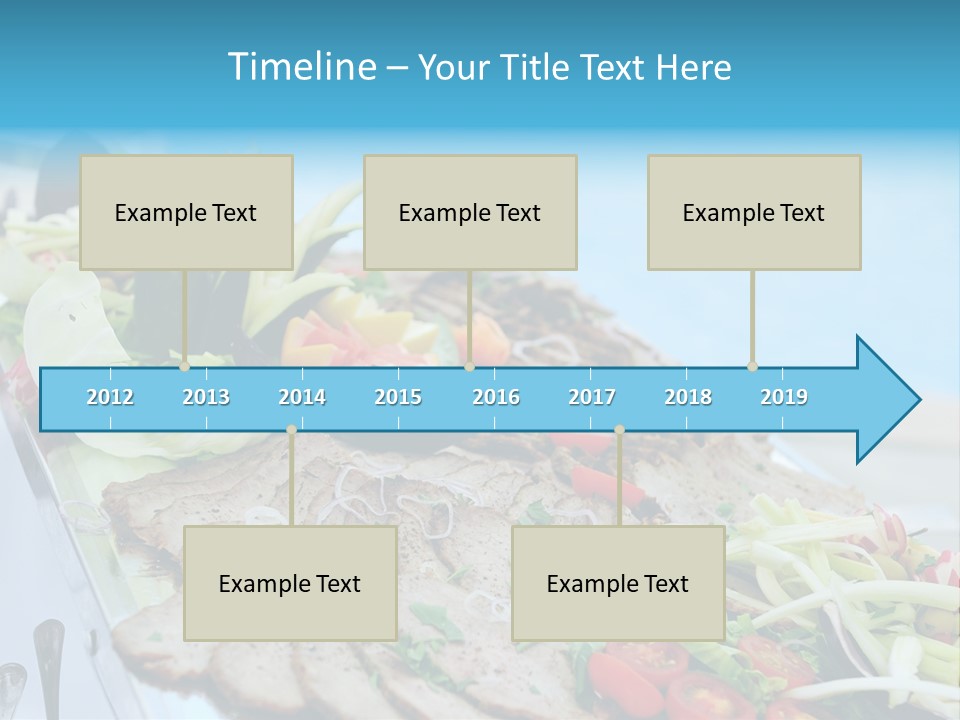 Timeline – Your Title Text Here

Example Text

Example Text

Example Text

2012 2013 2014 2015 2016 2017 2018 2019

Example Text

Example Text